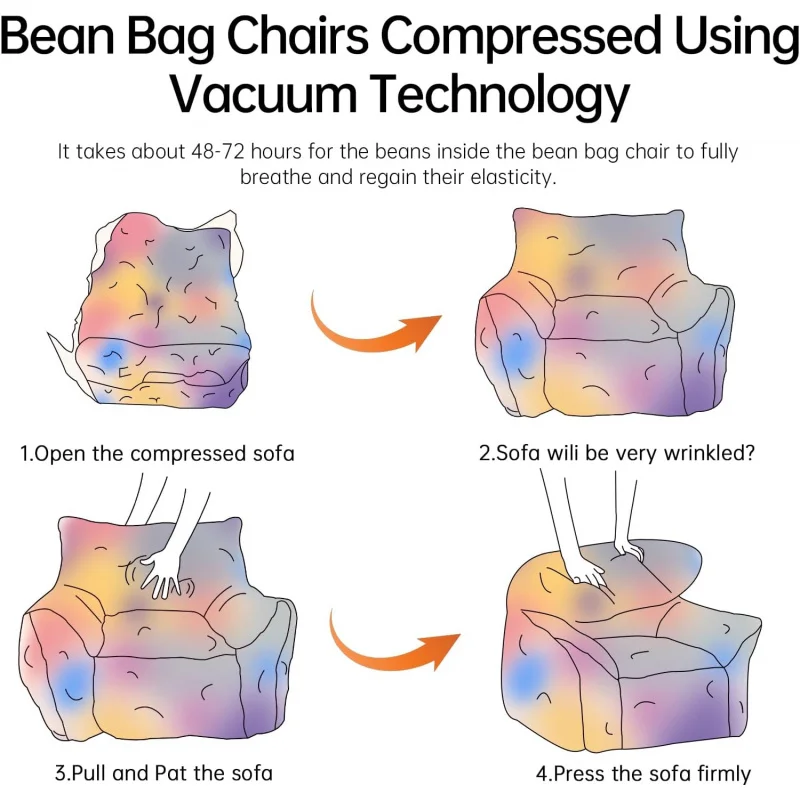 Bean Bag Chairs Compressed Using Vacuum Technology

It takes about 48-72 hours for the beans inside the bean bag chair to fully breathe and regain their elasticity.

1.Open the compressed sofa

2.Sofa wili be very wrinkled?

3.Pull and Pat the sofa

4.Press the sofa firmly